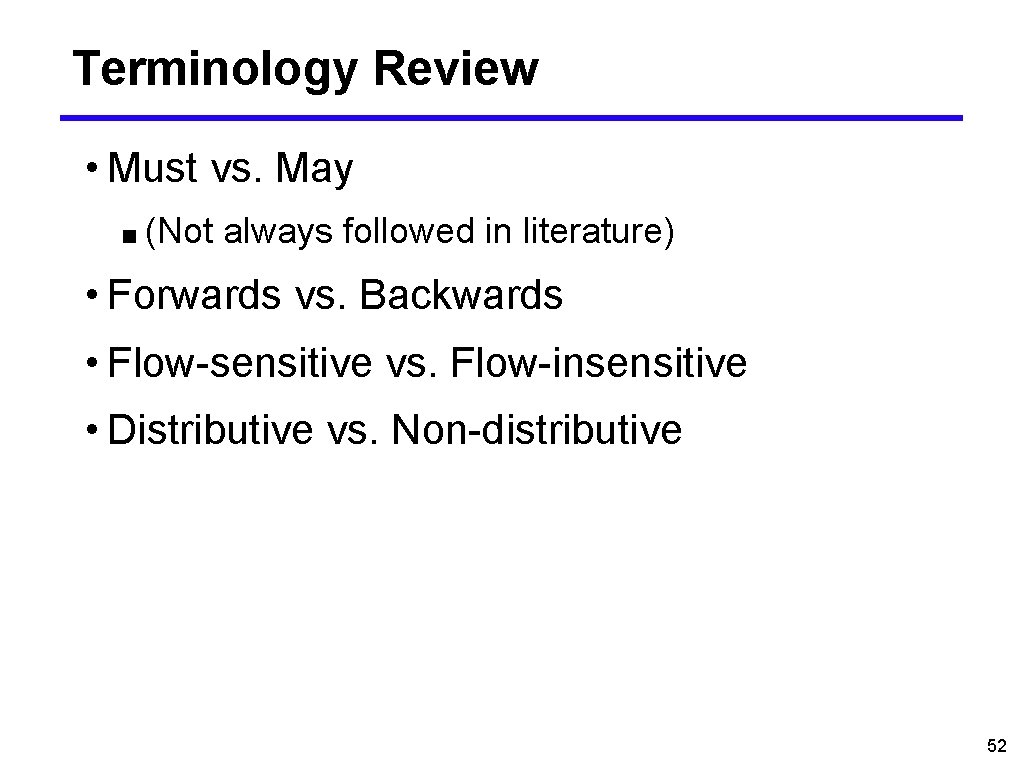 Terminology Review

• Must vs. May

■ (Not always followed in literature)

• Forwards vs. Backwards

• Flow-sensitive vs. Flow-insensitive

• Distributive vs. Non-distributive

52